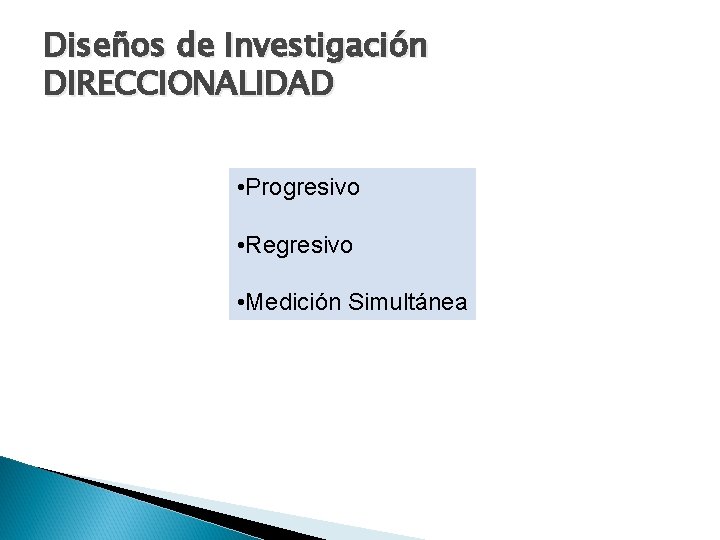 Diseños de Investigación
DIRECCIONALIDAD

•Progresivo

•Regresivo

•Medición Simultánea